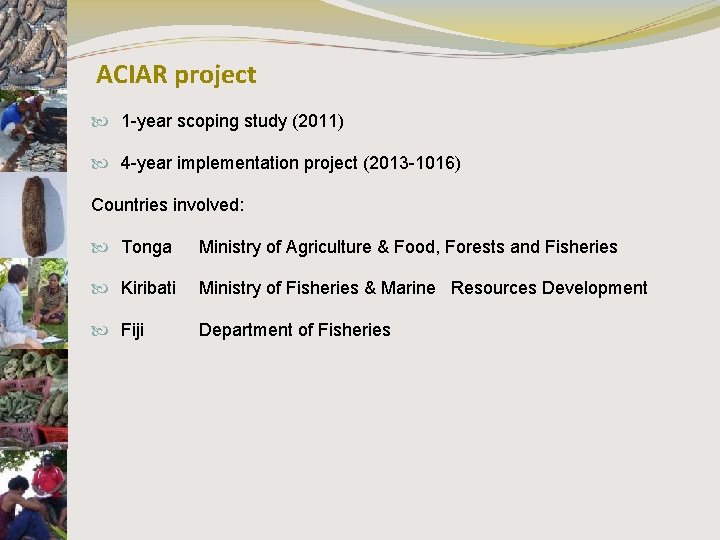 ACIAR project

1-year scoping study (2011)

4-year implementation project (2013-1016)

Countries involved:

Tonga Ministry of Agriculture & Food, Forests and Fisheries

Kiribati Ministry of Fisheries & Marine Resources Development

Fiji Department of Fisheries